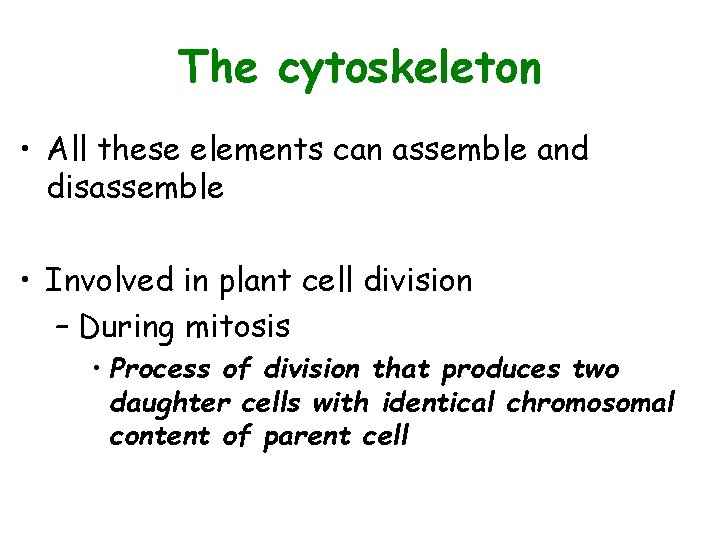 The cytoskeleton

• All these elements can assemble and disassemble

• Involved in plant cell division
– During mitosis
• Process of division that produces two daughter cells with identical chromosomal content of parent cell